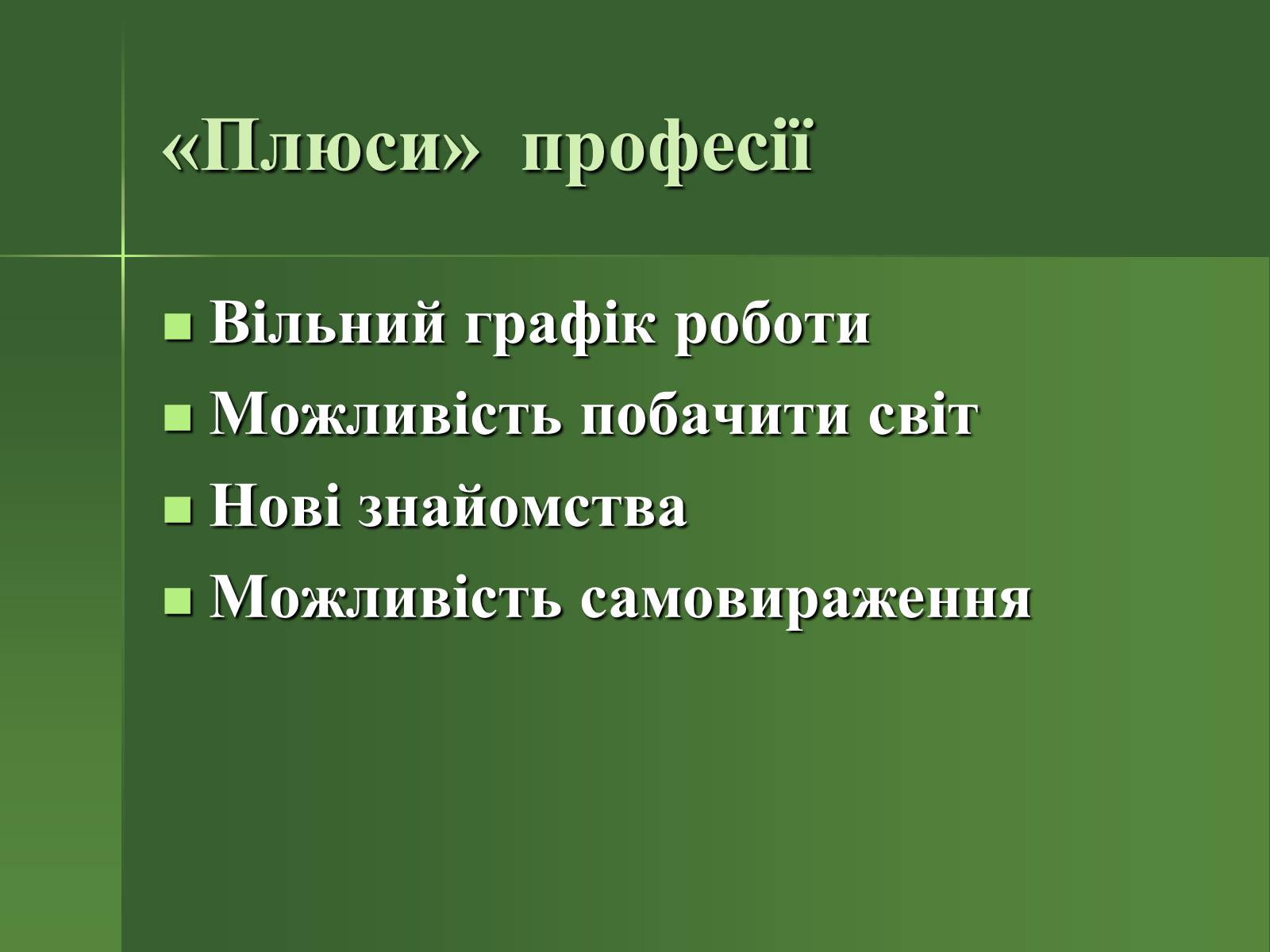 «Плюси» професії

- Вільний графік роботи
- Можливість побачити світ
- Нові знайомства
- Можливість самовираження